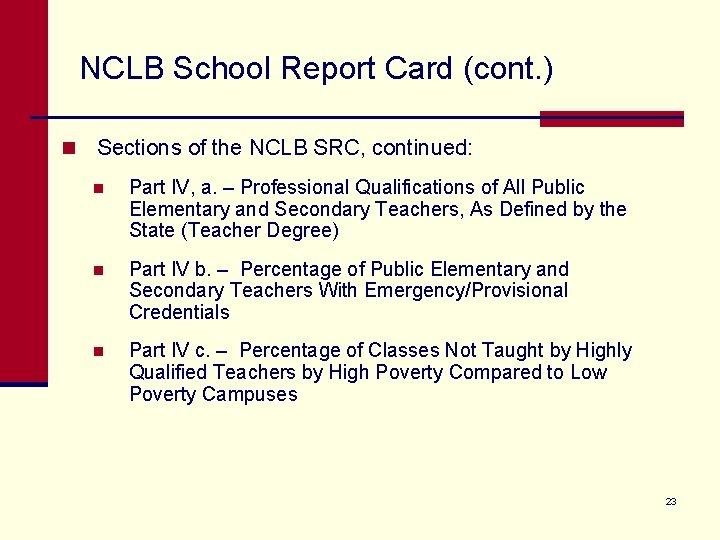 NCLB School Report Card (cont.)

Sections of the NCLB SRC, continued:

Part IV, a. – Professional Qualifications of All Public Elementary and Secondary Teachers, As Defined by the State (Teacher Degree)

Part IV b. – Percentage of Public Elementary and Secondary Teachers With Emergency/Provisional Credentials

Part IV c. – Percentage of Classes Not Taught by Highly Qualified Teachers by High Poverty Compared to Low Poverty Campuses

23